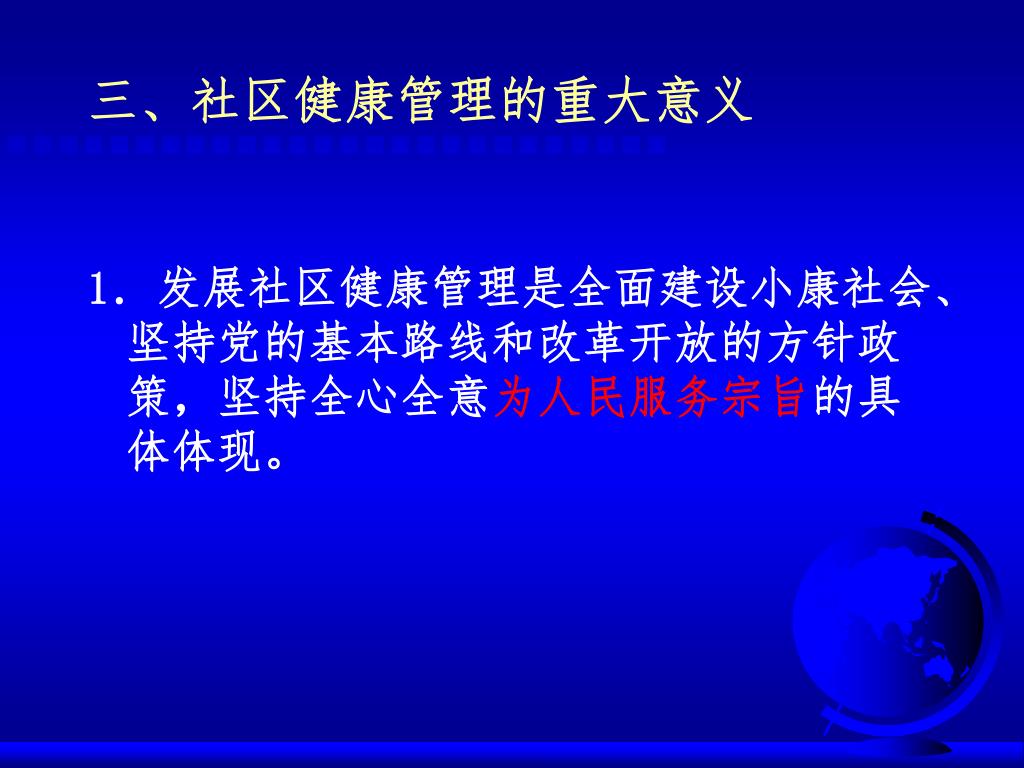 三、社区健康管理的重大意义

1. 发展社区健康管理是全面建设小康社会、坚持党的基本路线和改革开放的方针政策，坚持全心全意为人民服务宗旨的具体体现。